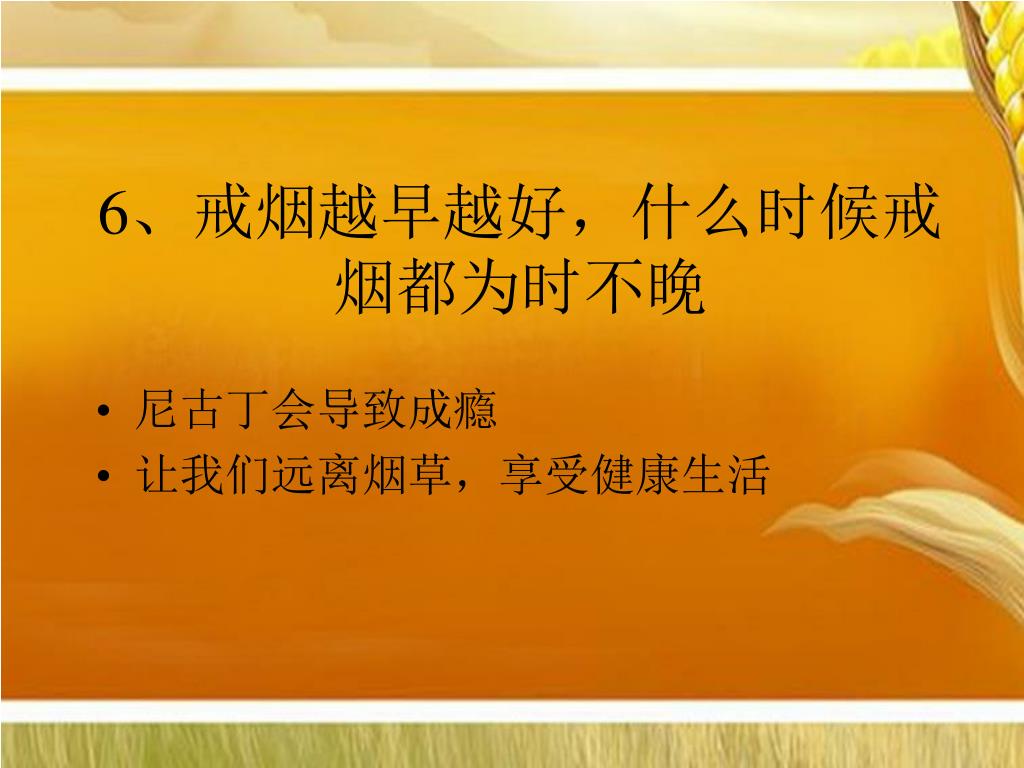 6、戒烟越早越好，什么时候戒烟都为时不晚

• 尼古丁会导致成瘾
• 让我们远离烟草，享受健康生活